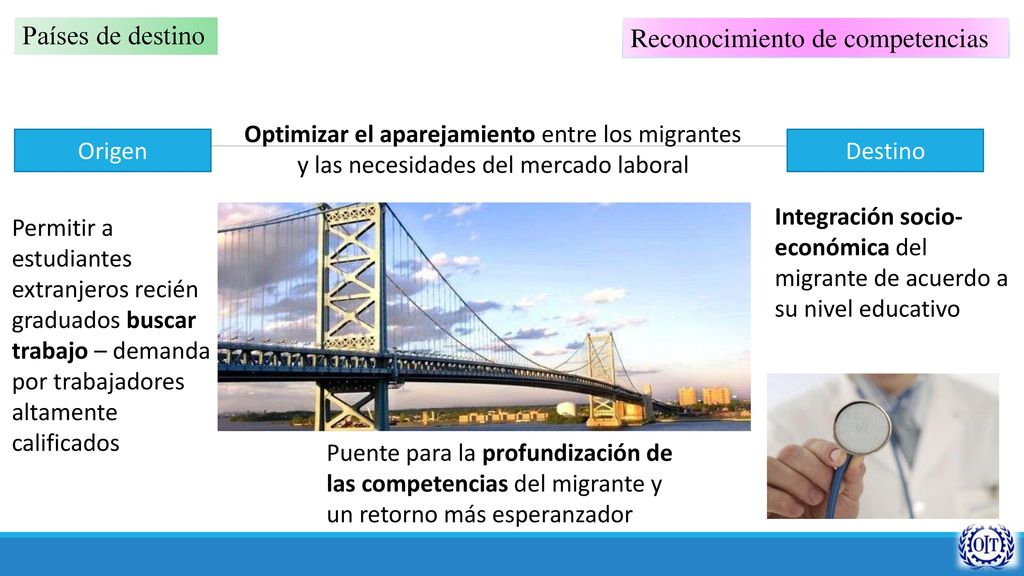 Países de destino

Reconocimiento de competencias

Origen

Optimizar el aparejamiento entre los migrantes y las necesidades del mercado laboral

Destino

Permitir a estudiantes extranjeros recién graduados buscar trabajo – demanda por trabajadores altamente calificados

Integración socio-económica del migrante de acuerdo a su nivel educativo

Puente para la profundización de las competencias del migrante y un retorno más esperanzador

OIT